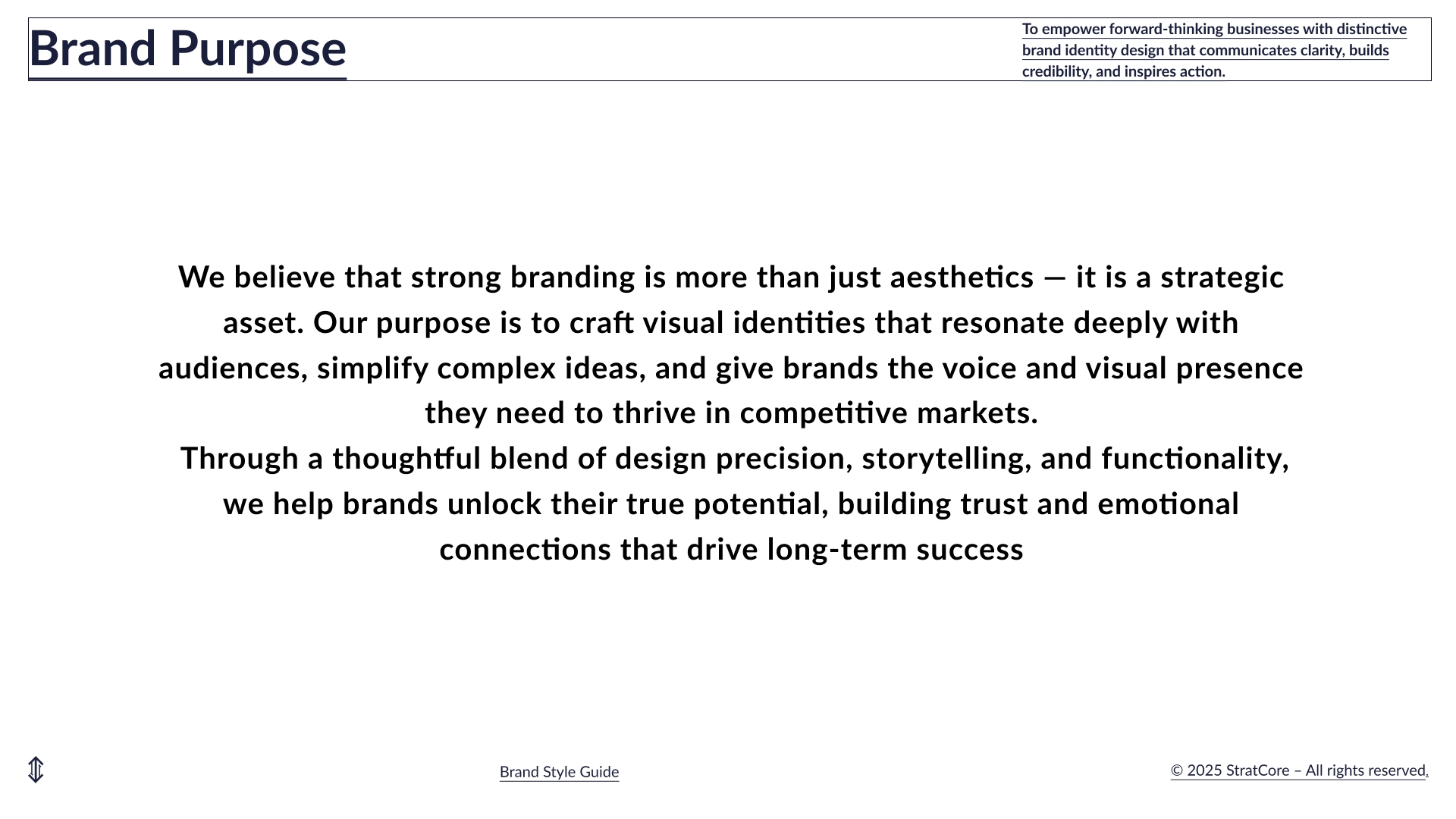 Brand Purpose

To empower forward-thinking businesses with distinctive brand identity design that communicates clarity, builds credibility, and inspires action.

We believe that strong branding is more than just aesthetics — it is a strategic asset. Our purpose is to craft visual identities that resonate deeply with audiences, simplify complex ideas, and give brands the voice and visual presence they need to thrive in competitive markets.
Through a thoughtful blend of design precision, storytelling, and functionality, we help brands unlock their true potential, building trust and emotional connections that drive long-term success

Brand Style Guide

© 2025 StratCore – All rights reserved.